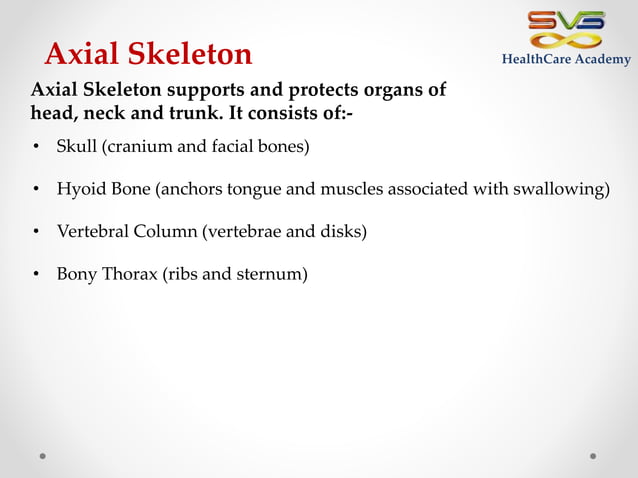 Axial Skeleton

SVS
HealthCare Academy

Axial Skeleton supports and protects organs of head, neck and trunk. It consists of:-

• Skull (cranium and facial bones)

• Hyoid Bone (anchors tongue and muscles associated with swallowing)

• Vertebral Column (vertebrae and disks)

• Bony Thorax (ribs and sternum)